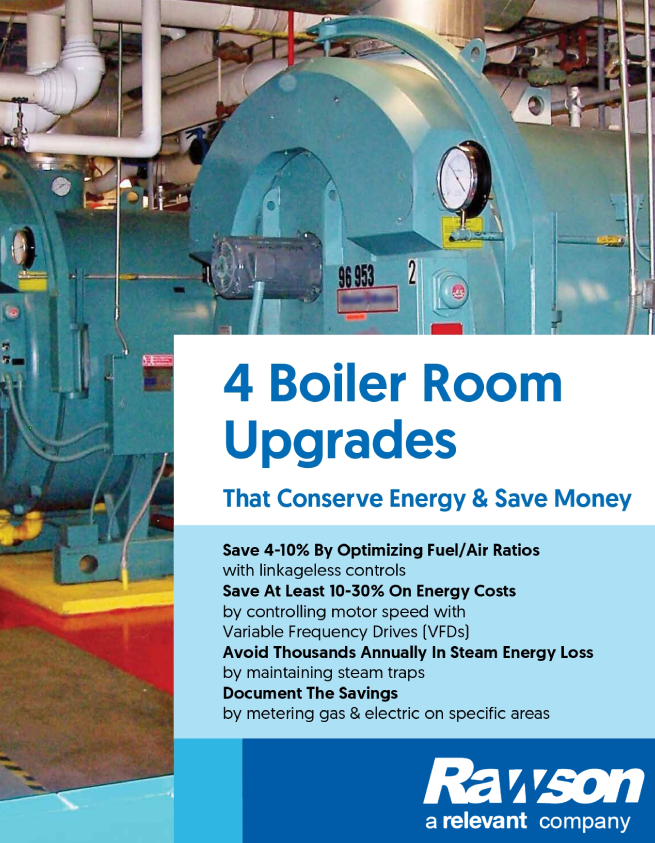 96 953

2

4 Boiler Room Upgrades

That Conserve Energy & Save Money

Save 4-10% By Optimizing Fuel/Air Ratios
with linkageless controls
Save At Least 10-30% On Energy Costs
by controlling motor speed with Variable Frequency Drives (VFDs)
Avoid Thousands Annually In Steam Energy Loss
by maintaining steam traps
Document The Savings
by metering gas & electric on specific areas

Rawson
a relevant company